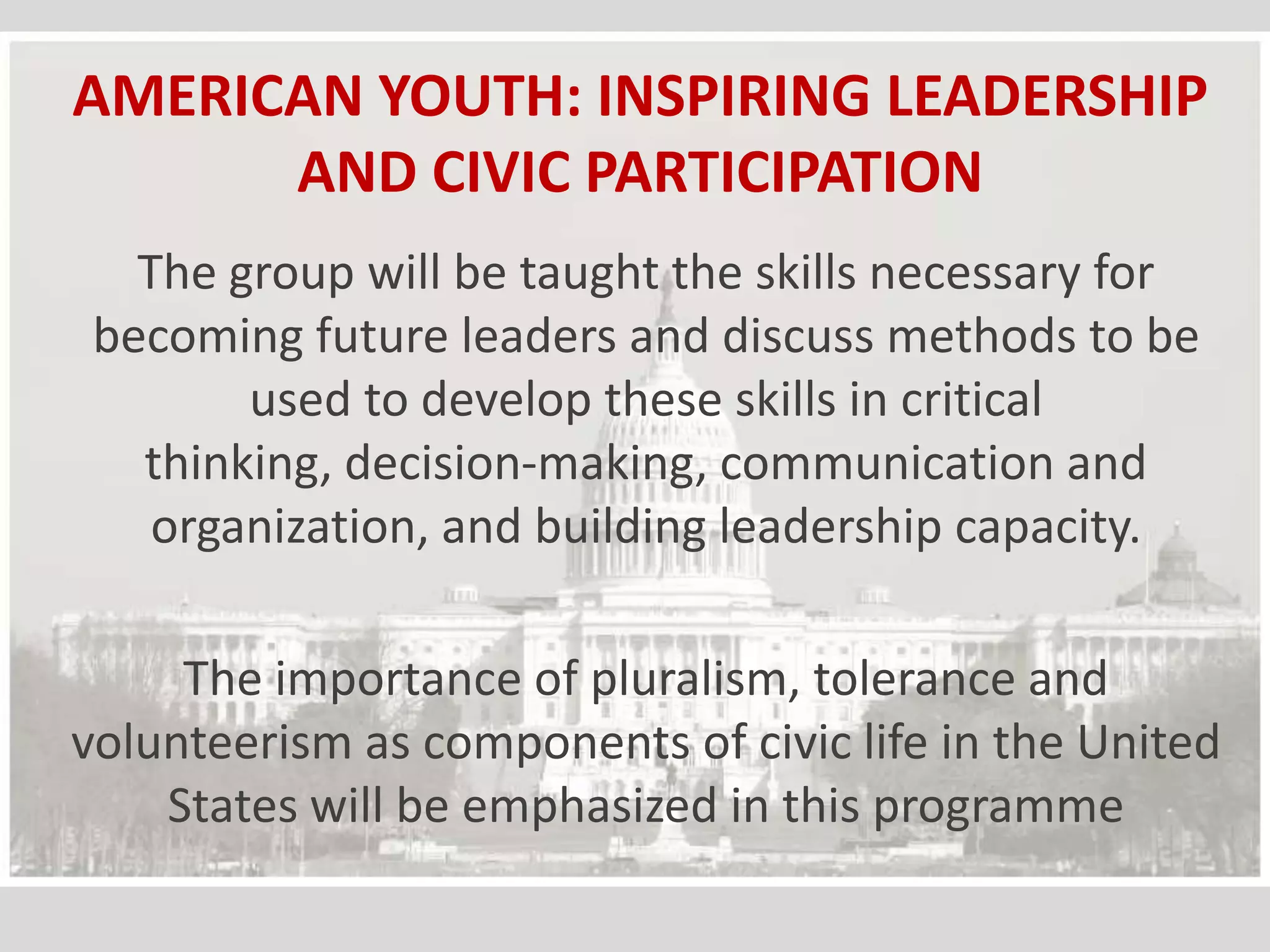 AMERICAN YOUTH: INSPIRING LEADERSHIP AND CIVIC PARTICIPATION

The group will be taught the skills necessary for becoming future leaders and discuss methods to be used to develop these skills in critical thinking, decision-making, communication and organization, and building leadership capacity.

The importance of pluralism, tolerance and volunteerism as components of civic life in the United States will be emphasized in this programme